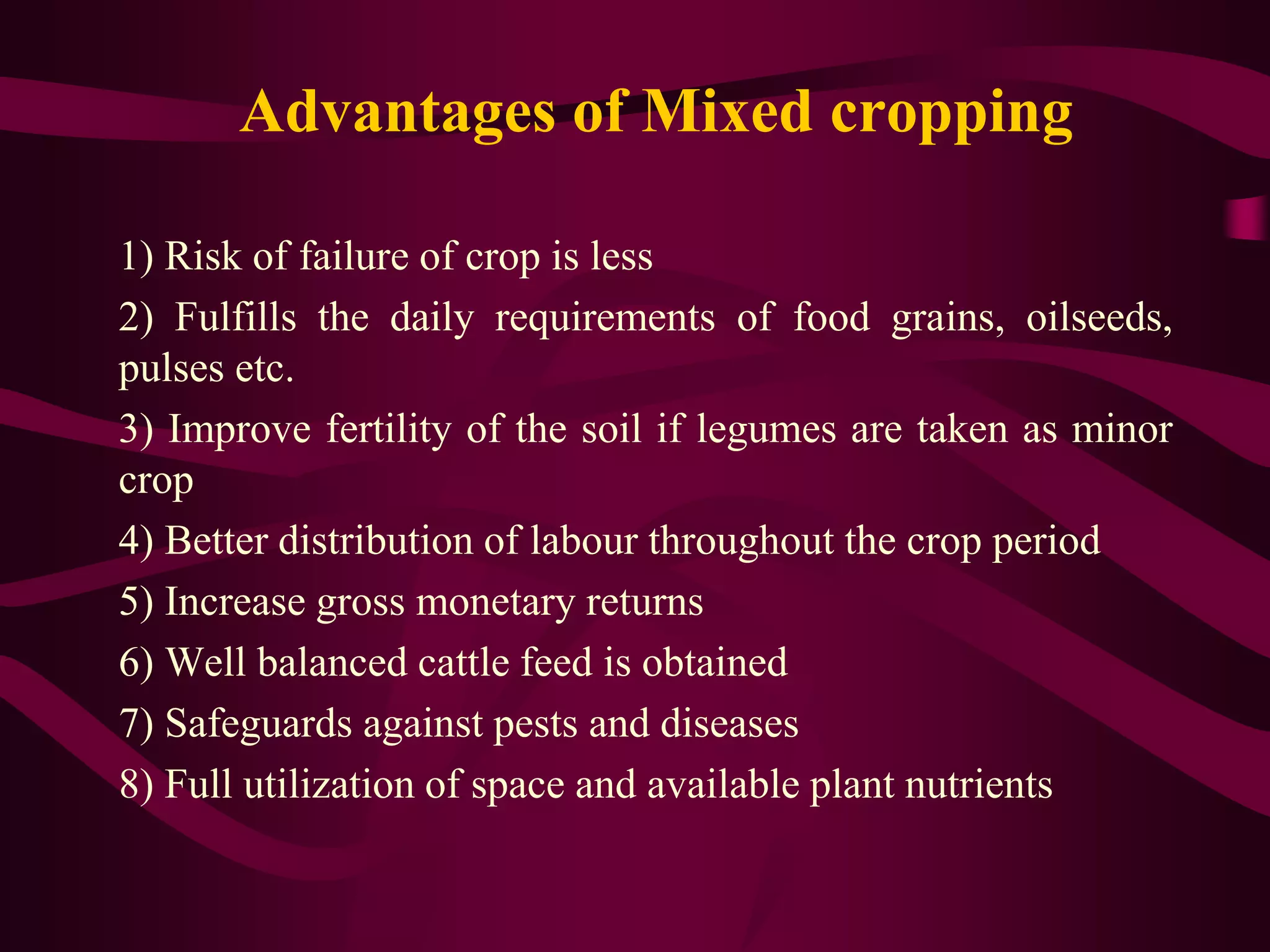 Advantages of Mixed cropping

1) Risk of failure of crop is less

2) Fulfills the daily requirements of food grains, oilseeds, pulses etc.

3) Improve fertility of the soil if legumes are taken as minor crop

4) Better distribution of labour throughout the crop period

5) Increase gross monetary returns

6) Well balanced cattle feed is obtained

7) Safeguards against pests and diseases

8) Full utilization of space and available plant nutrients